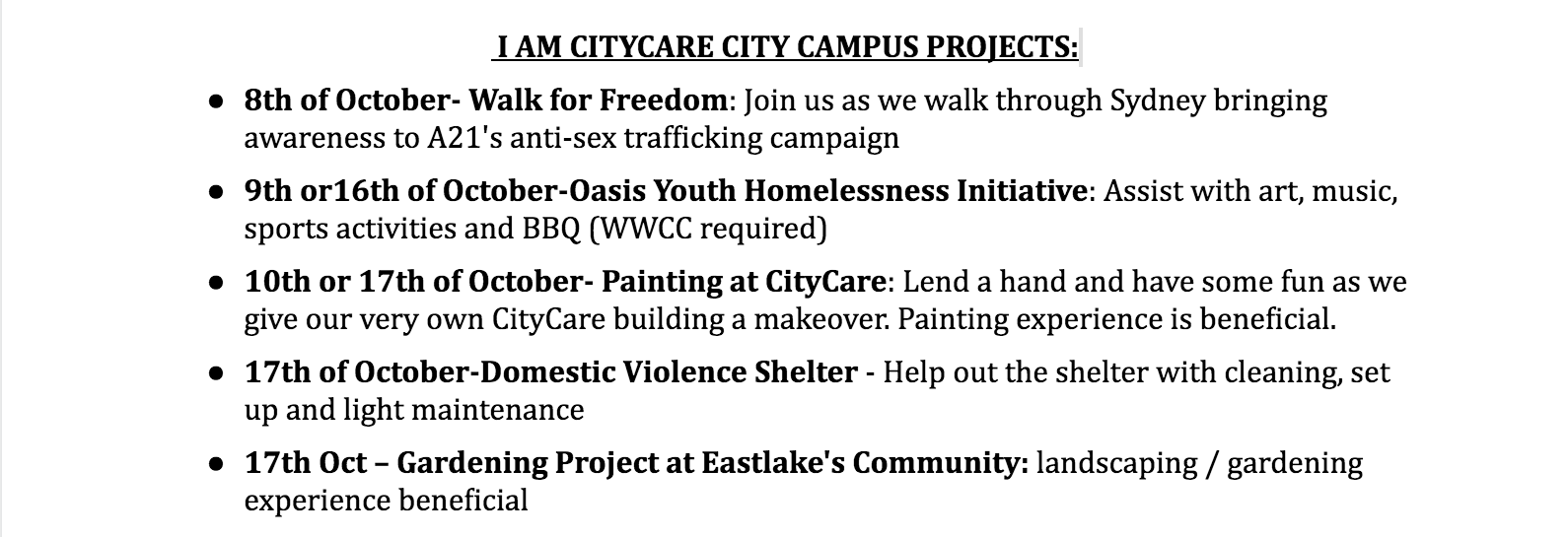 I AM CITYCARE CITY CAMPUS PROJECTS:

● 8th of October- Walk for Freedom: Join us as we walk through Sydney bringing awareness to A21's anti-sex trafficking campaign

● 9th or16th of October-Oasis Youth Homelessness Initiative: Assist with art, music, sports activities and BBQ (WWCC required)

● 10th or 17th of October- Painting at CityCare: Lend a hand and have some fun as we give our very own CityCare building a makeover. Painting experience is beneficial.

● 17th of October-Domestic Violence Shelter - Help out the shelter with cleaning, set up and light maintenance

● 17th Oct – Gardening Project at Eastlake's Community: landscaping / gardening experience beneficial